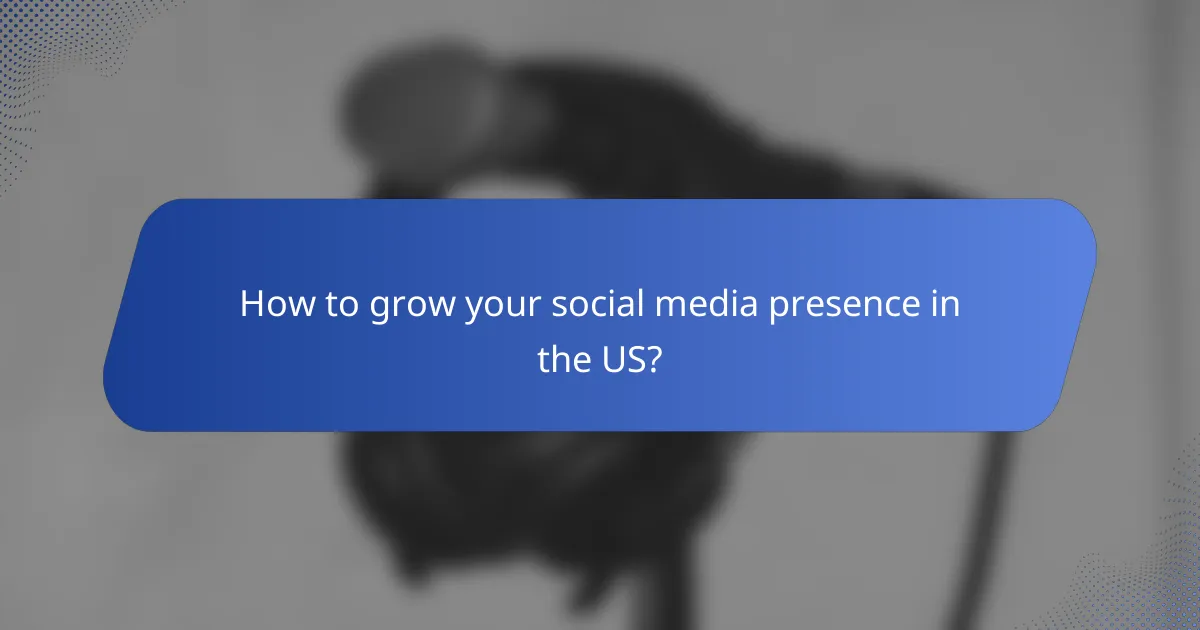 How to grow your social media presence in the US?